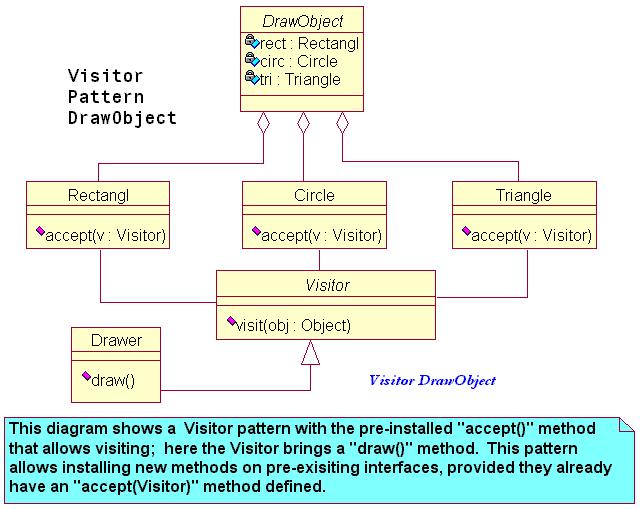 Visitor
Pattern
DrawObject

DrawObject
rect : Rectangl
circ : Circle
tri : Triangle

Rectangl
accept(v : Visitor)

Circle
accept(v : Visitor)

Triangle
accept(v : Visitor)

Visitor
visit(obj : Object)

Drawer
draw()

Visitor DrawObject

This diagram shows a Visitor pattern with the pre-installed "accept()" method that allows visiting; here the Visitor brings a "draw()" method. This pattern allows installing new methods on pre-exisiting interfaces, provided they already have an "accept(Visitor)" method defined.